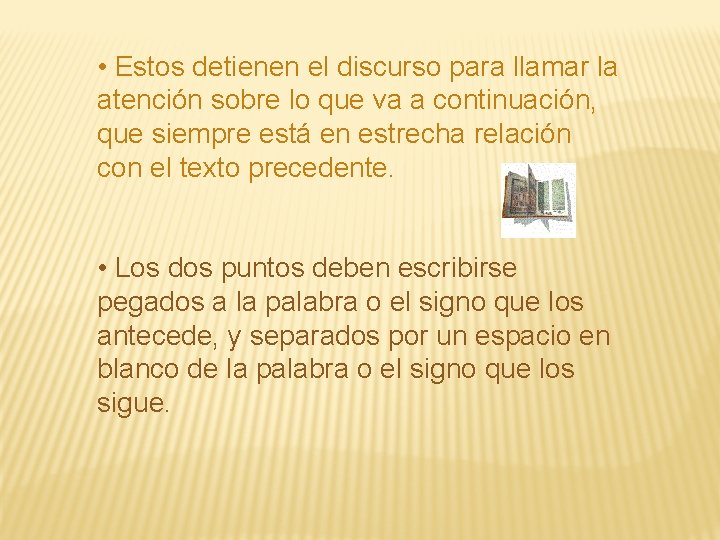 • Estos detienen el discurso para llamar la atención sobre lo que va a continuación, que siempre está en estrecha relación con el texto precedente.

• Los dos puntos deben escribirse pegados a la palabra o el signo que los antecede, y separados por un espacio en blanco de la palabra o el signo que los sigue.